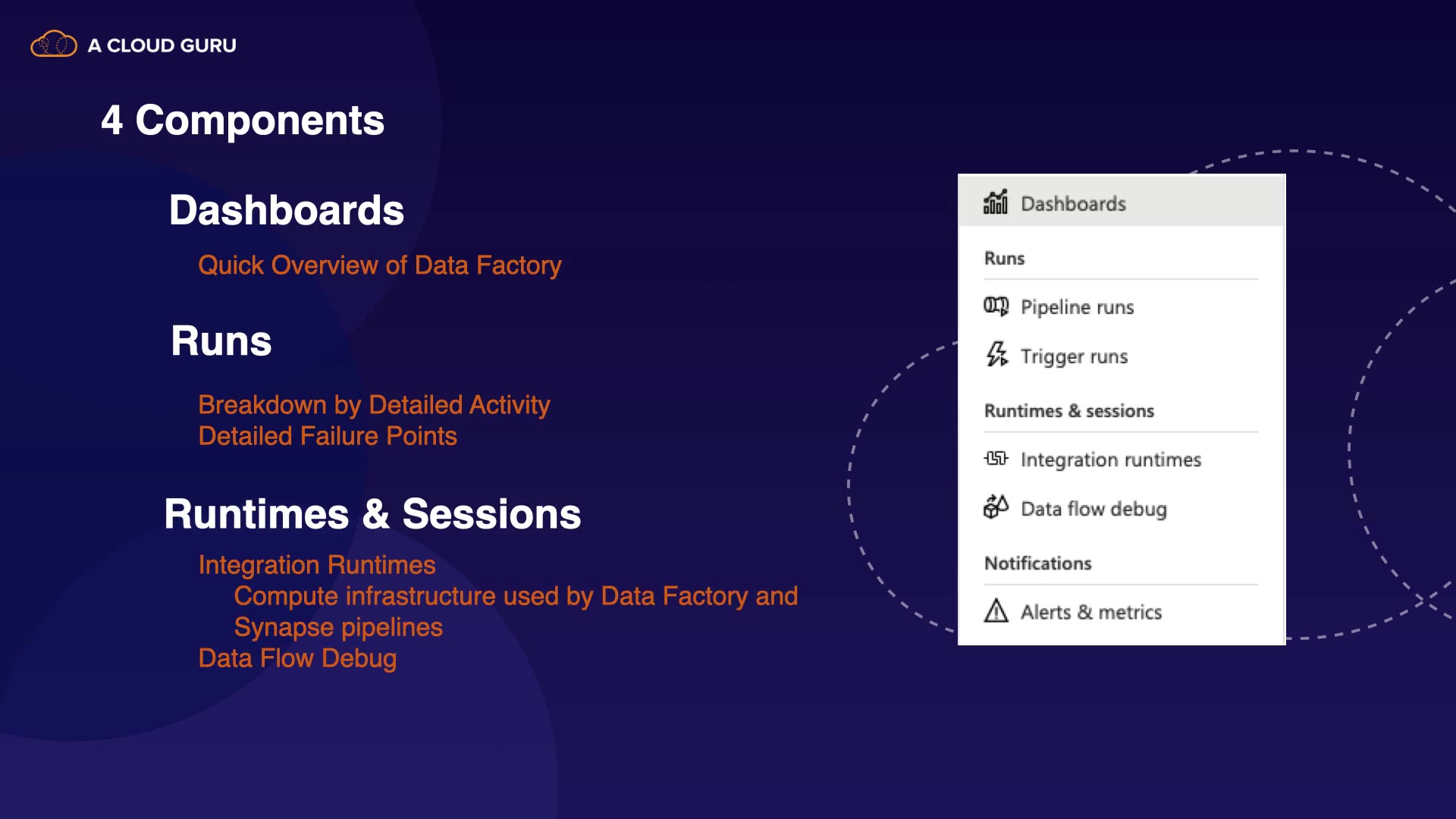 A CLOUD GURU

4 Components

Dashboards

Quick Overview of Data Factory

Runs

Breakdown by Detailed Activity
Detailed Failure Points

Runtimes & Sessions

Integration Runtimes
Compute infrastructure used by Data Factory and Synapse pipelines
Data Flow Debug

Dashboards
Runs
Pipeline runs
Trigger runs
Runtimes & sessions
Integration runtimes
Data flow debug
Notifications
Alerts & metrics